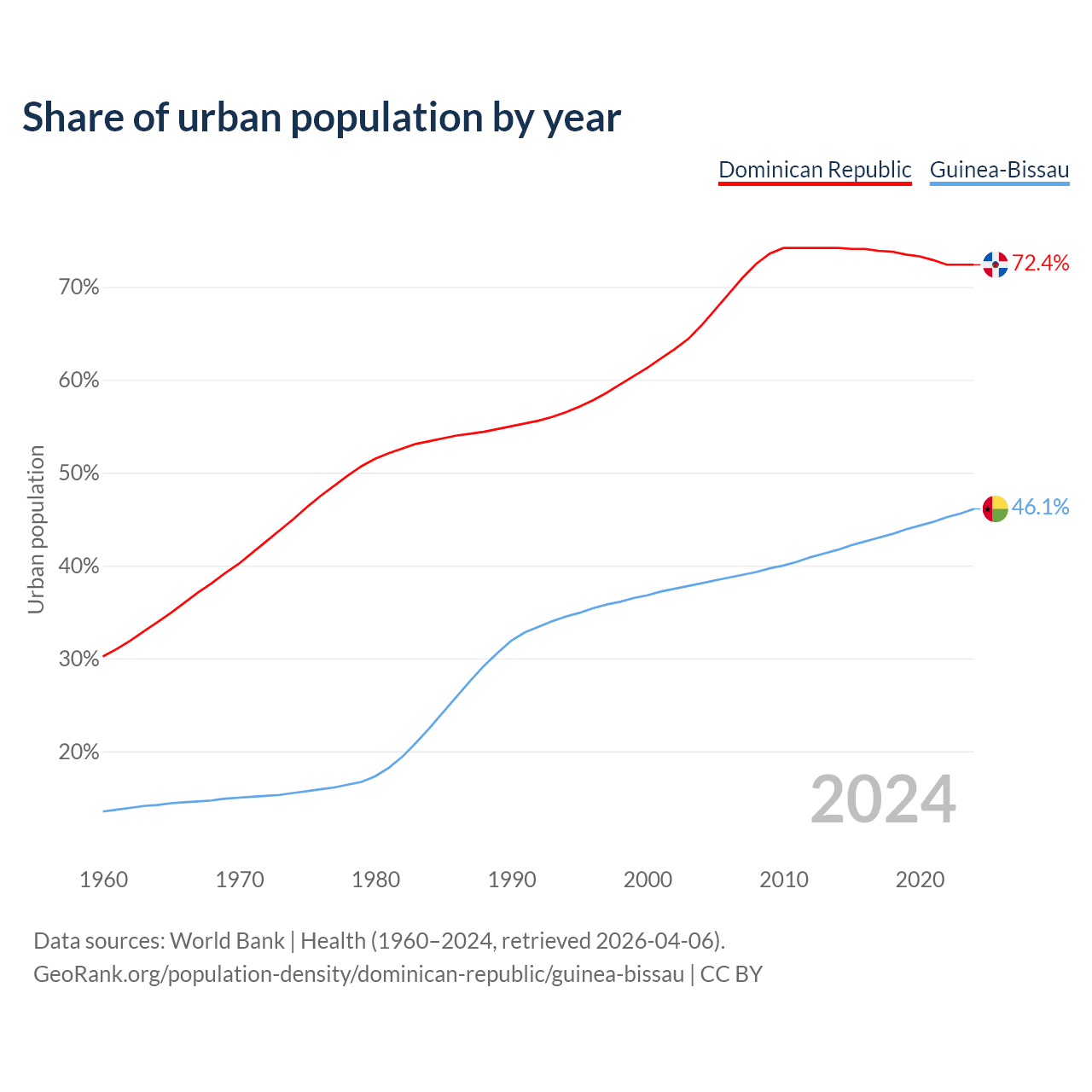 Share of urban population by year

Dominican Republic
Guinea-Bissau

Urban population

70%
60%
50%
40%
30%
20%

72.4%
46.1%

2024

1960
1970
1980
1990
2000
2010
2020

Data sources: World Bank | Health (1960–2024, retrieved 2026-04-06).
GeoRank.org/population-density/dominican-republic/guinea-bissau | CC BY